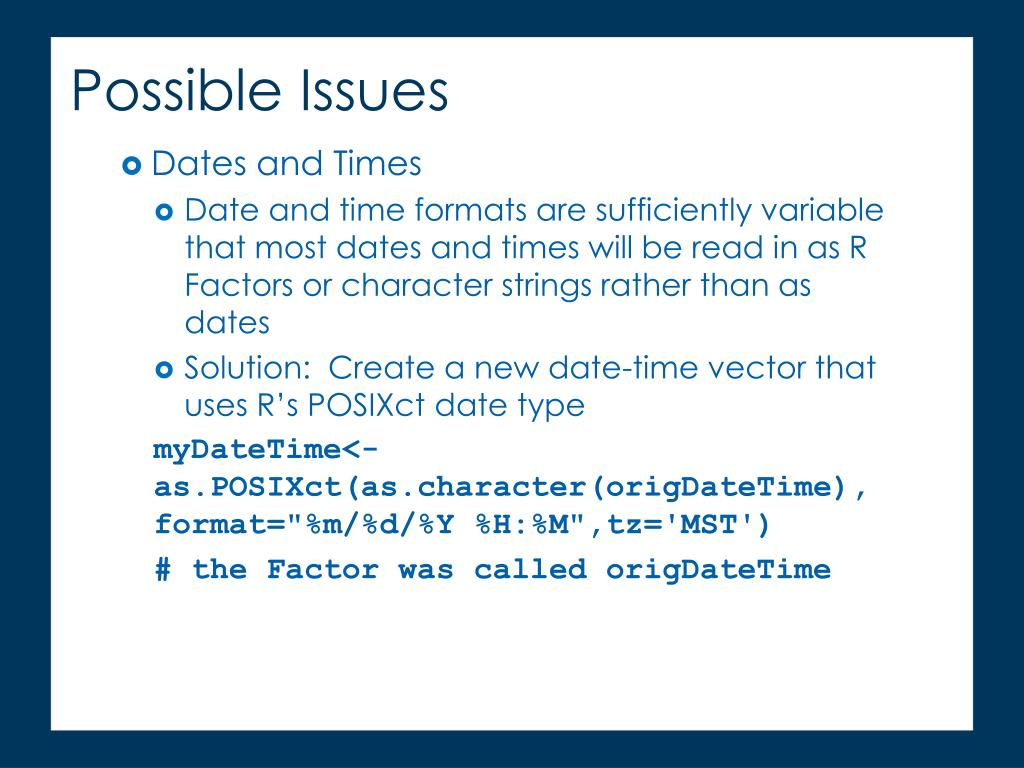 Possible Issues

Dates and Times

Date and time formats are sufficiently variable that most dates and times will be read in as R Factors or character strings rather than as dates

Solution: Create a new date-time vector that uses R's POSIXct date type

myDateTime<-
as.POSIXct(as.character(origDateTime), format="%m/%d/%Y %H:%M",tz='MST')

# the Factor was called origDateTime